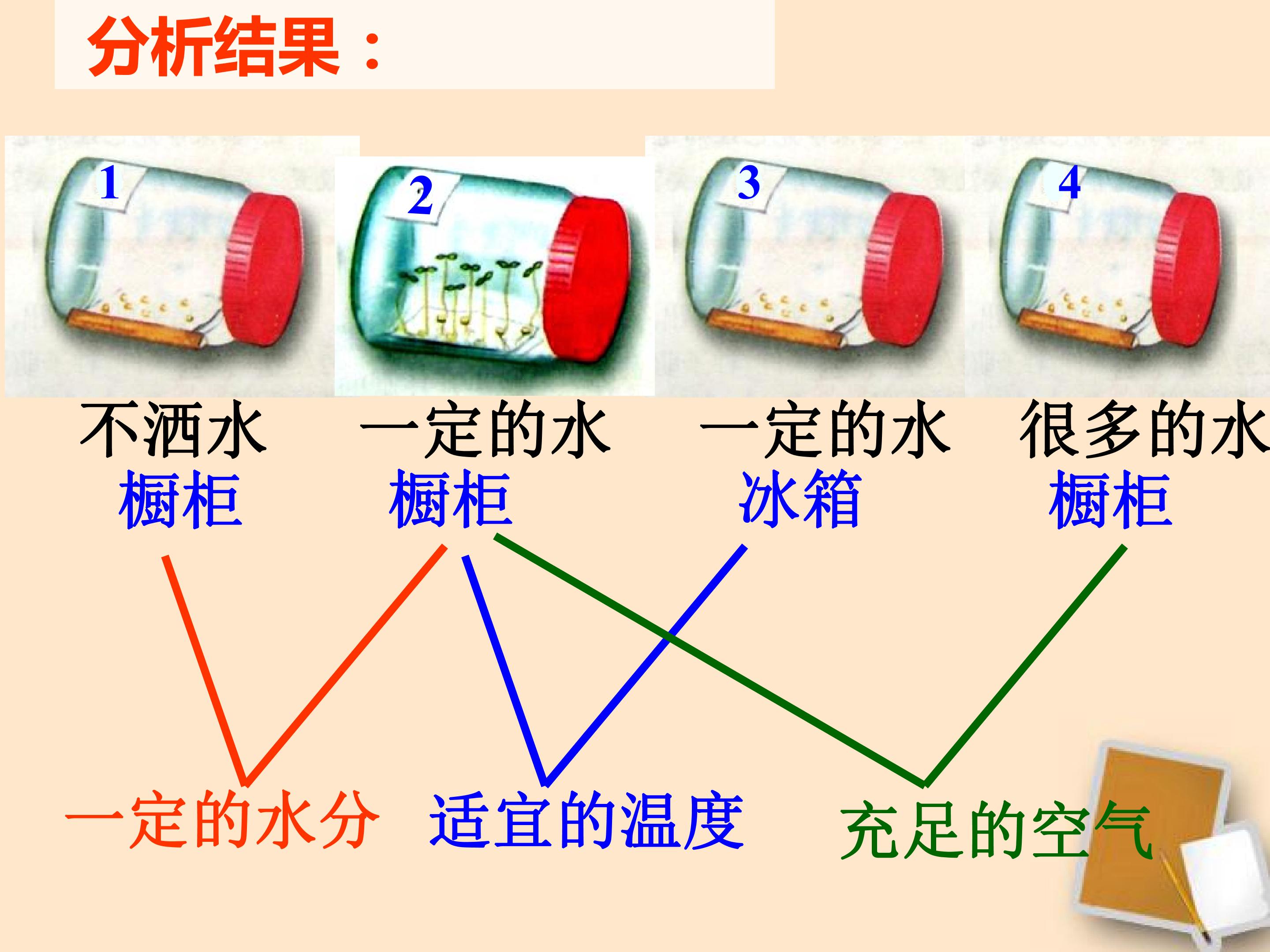 分析结果：

1

2

3

4

不洒水 一定的水 一定的水 很多的水

橱柜 橱柜 冰箱 橱柜

一定的水分 适宜的温度 充足的空气